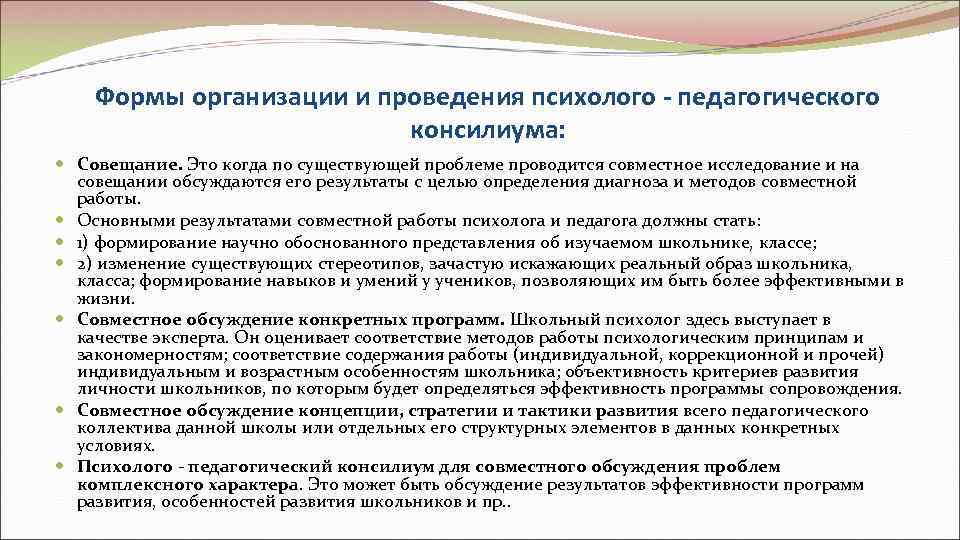 Формы организации и проведения психолого - педагогического консилиума:

Совещание. Это когда по существующей проблеме проводится совместное исследование и на совещании обсуждаются его результаты с целью определения диагноза и методов совместной работы.

Основными результатами совместной работы психолога и педагога должны стать:

1) формирование научно обоснованного представления об изучаемом школьнике, классе;

2) изменение существующих стереотипов, зачастую искажающих реальный образ школьника, класса; формирование навыков и умений у учеников, позволяющих им быть более эффективными в жизни.

Совместное обсуждение конкретных программ. Школьный психолог здесь выступает в качестве эксперта. Он оценивает соответствие методов работы психологическим принципам и закономерностям; соответствие содержания работы (индивидуальной, коррекционной и прочей) индивидуальным и возрастным особенностям школьника; объективность критериев развития личности школьников, по которым будет определяться эффективность программы сопровождения.

Совместное обсуждение концепции, стратегии и тактики развития всего педагогического коллектива данной школы или отдельных его структурных элементов в данных конкретных условиях.

Психолого - педагогический консилиум для совместного обсуждения проблем комплексного характера. Это может быть обсуждение результатов эффективности программ развития, особенностей развития школьников и пр..